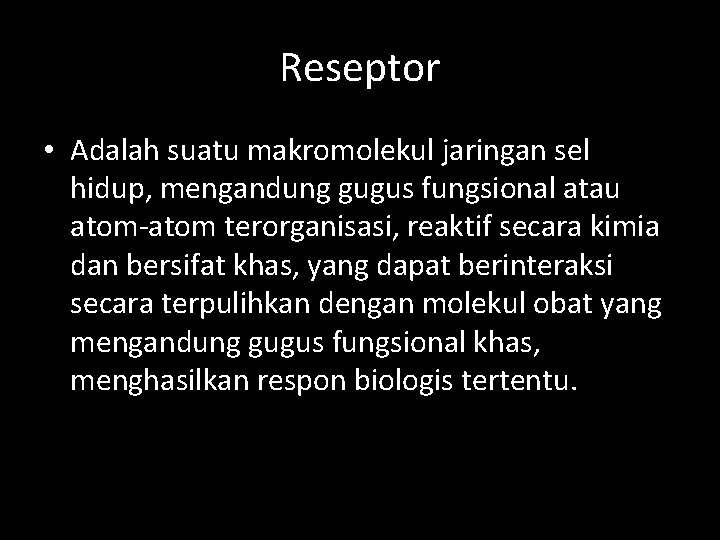 Reseptor

• Adalah suatu makromolekul jaringan sel hidup, mengandung gugus fungsional atau atom-atom terorganisasi, reaktif secara kimia dan bersifat khas, yang dapat berinteraksi secara terpulihkan dengan molekul obat yang mengandung gugus fungsional khas, menghasilkan respon biologis tertentu.